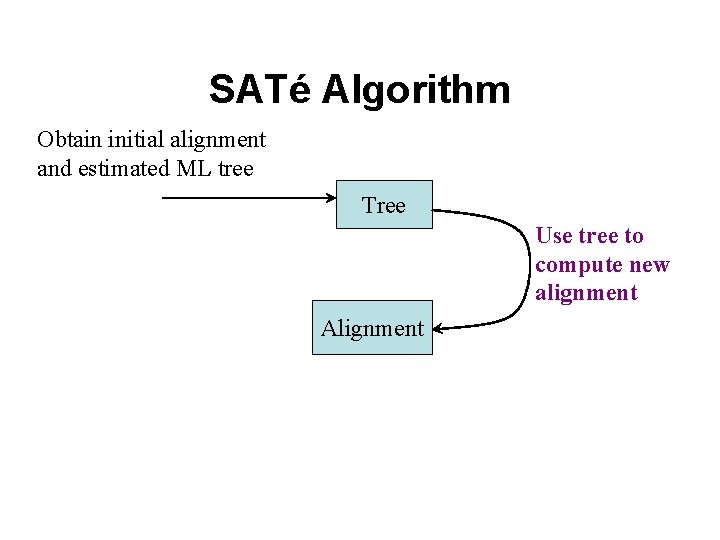 SATé Algorithm

Obtain initial alignment and estimated ML tree

Tree

Use tree to compute new alignment

Alignment